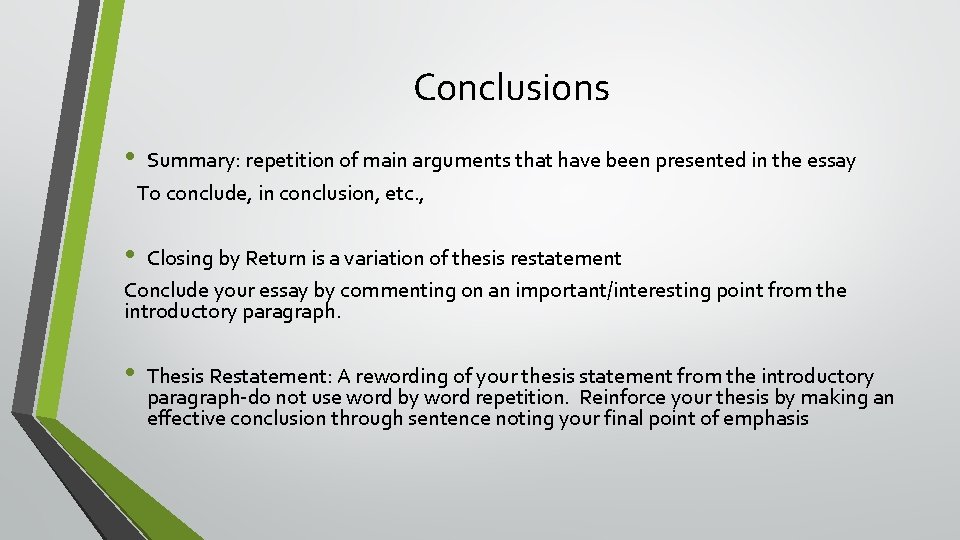 Conclusions

• Summary: repetition of main arguments that have been presented in the essay
To conclude, in conclusion, etc.,

• Closing by Return is a variation of thesis restatement
Conclude your essay by commenting on an important/interesting point from the introductory paragraph.

• Thesis Restatement: A rewording of your thesis statement from the introductory paragraph-do not use word by word repetition. Reinforce your thesis by making an effective conclusion through sentence noting your final point of emphasis